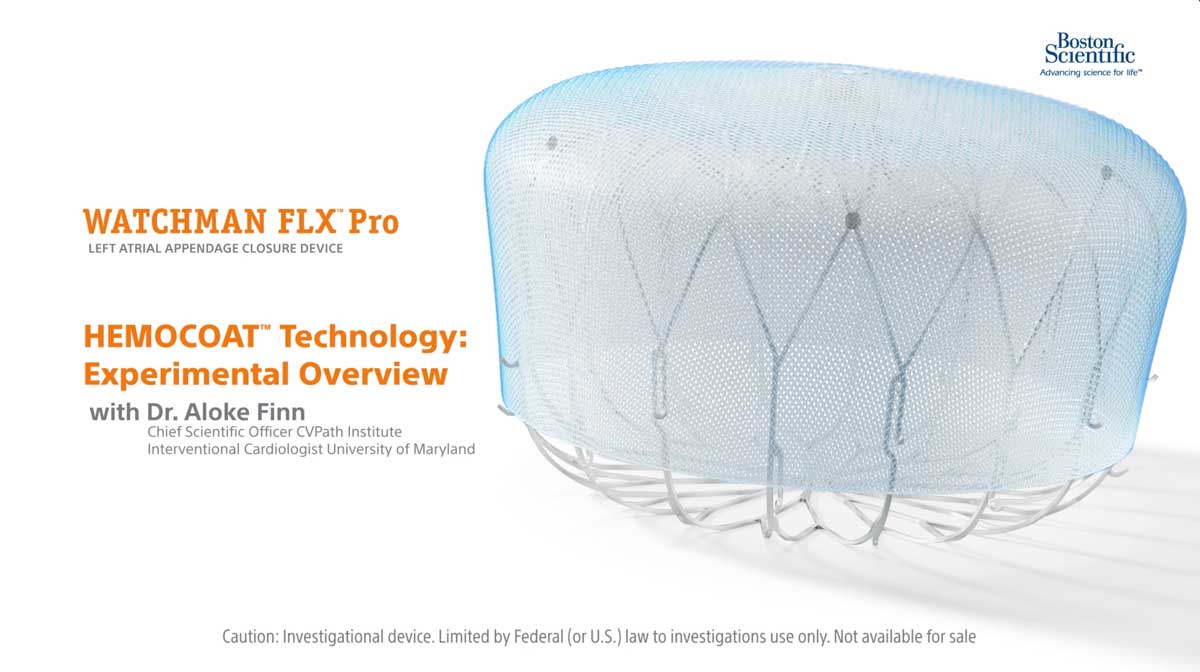 Boston Scientific
Advancing science for life™

WATCHMAN FLX™ Pro
LEFT ATRIAL APPENDAGE CLOSURE DEVICE

HEMOCOAT™ Technology: Experimental Overview
with Dr. Aloke Finn
Chief Scientific Officer CVPath Institute
Interventional Cardiologist University of Maryland

Caution: Investigational device. Limited by Federal (or U.S.) law to investigations use only. Not available for sale